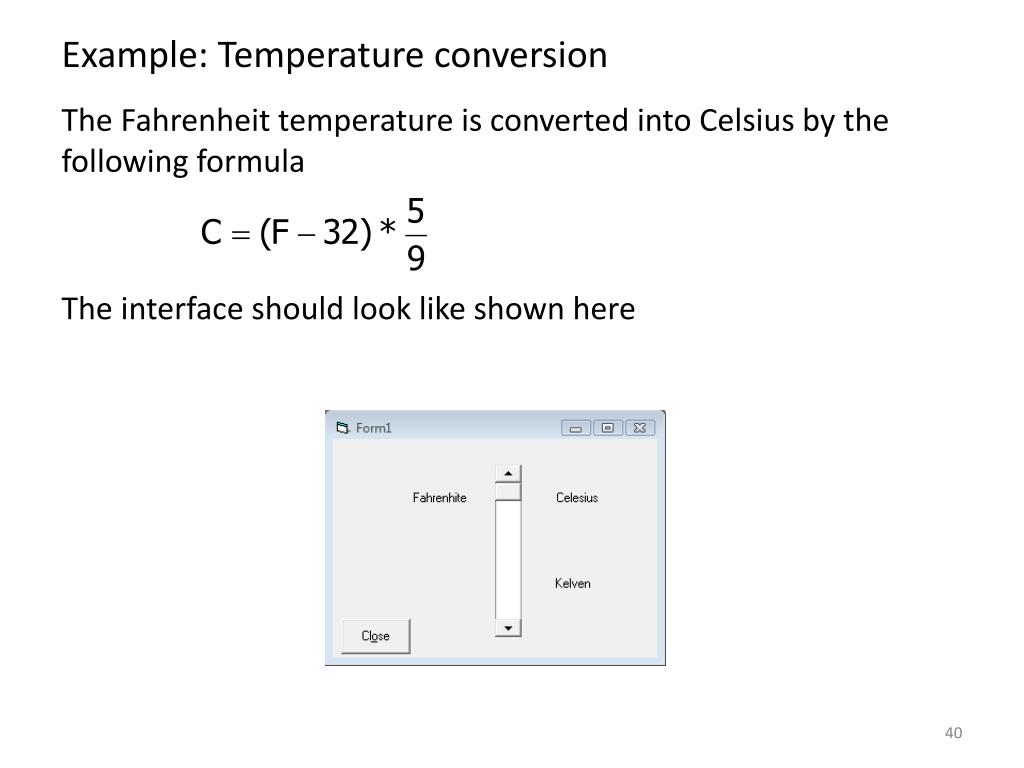 Example: Temperature conversion

The Fahrenheit temperature is converted into Celsius by the following formula

$C = (F - 32) * \frac{5}{9}$

The interface should look like shown here

Form1

Fahrenhite

Celesius

Kelven

Close

40